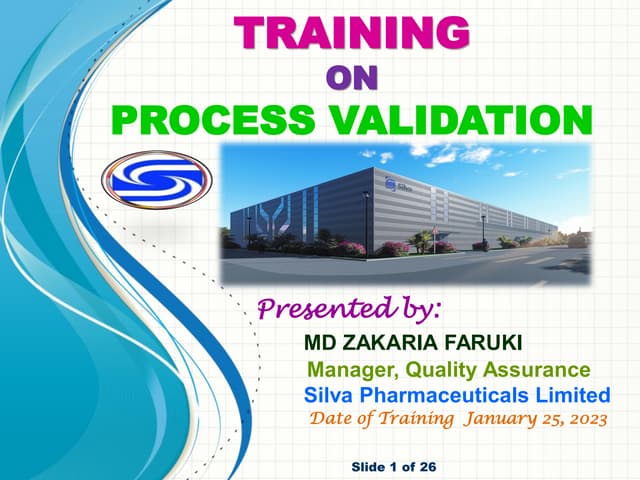 TRAINING
ON
PROCESS VALIDATION

Silva

Presented by:
MD ZAKARIA FARUKI
Manager, Quality Assurance
Silva Pharmaceuticals Limited
Date of Training January 25, 2023

Slide 1 of 26